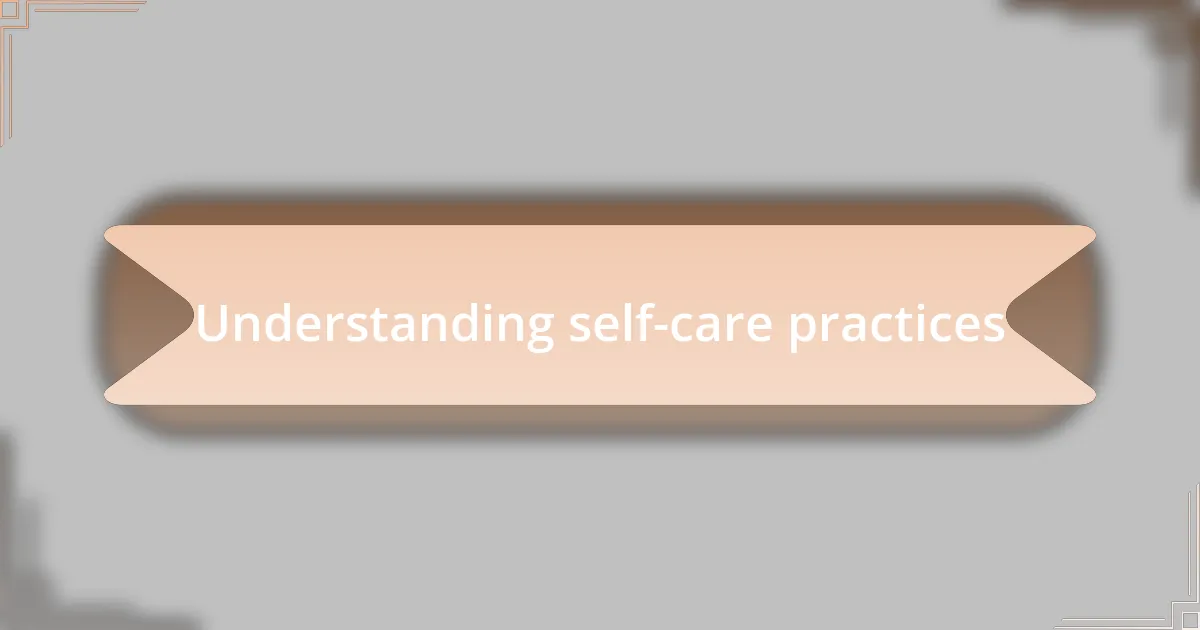 Understanding self-care practices